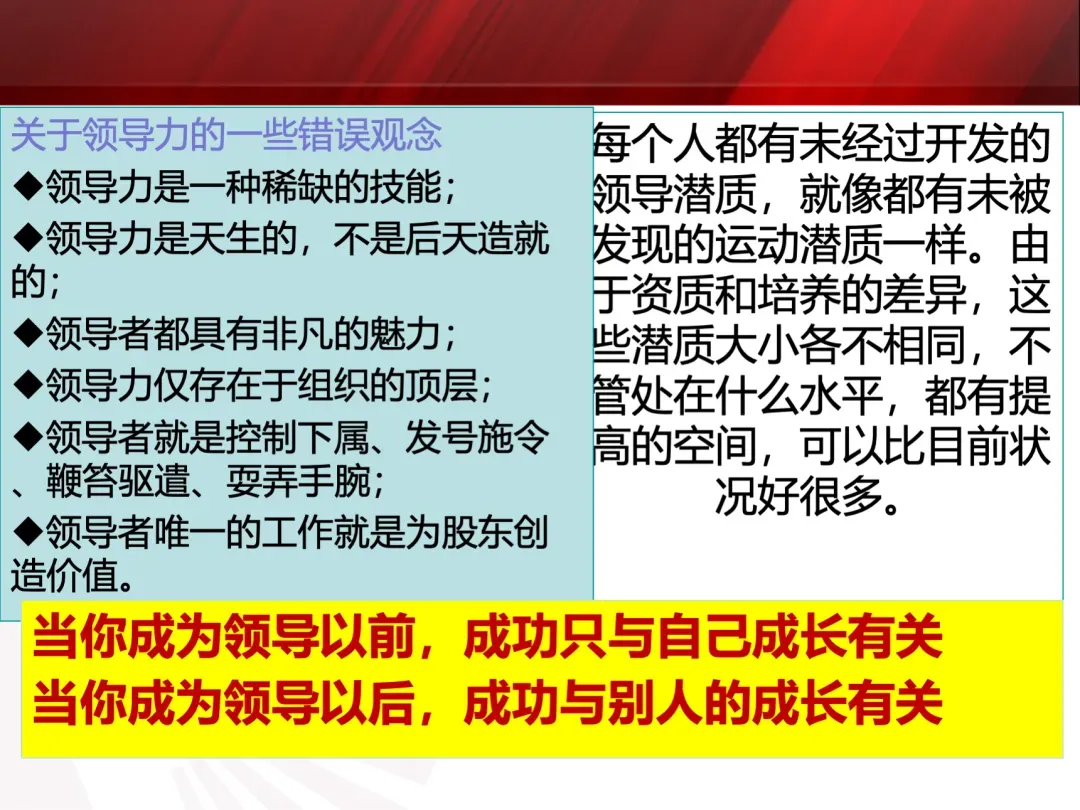 关于领导力的一些错误观念

◆领导力是一种稀缺的技能；

◆领导力是天生的，不是后天造就的；

◆领导者都具有非凡的魅力；

◆领导力仅存在于组织的顶层；

◆领导者就是控制下属、发号施令、鞭笞驱遣、耍弄手腕；

◆领导者唯一的工作就是为股东创造价值。

每个人都有未经过开发的领导潜质，就像都有未被发现的运动潜质一样。由于资质和培养的差异，这些潜质大小各不相同，不管处在什么水平，都有提高的空间，可以比目前状况好很多。

当你成为领导以前，成功只与自己成长有关
当你成为领导以后，成功与别人的成长有关